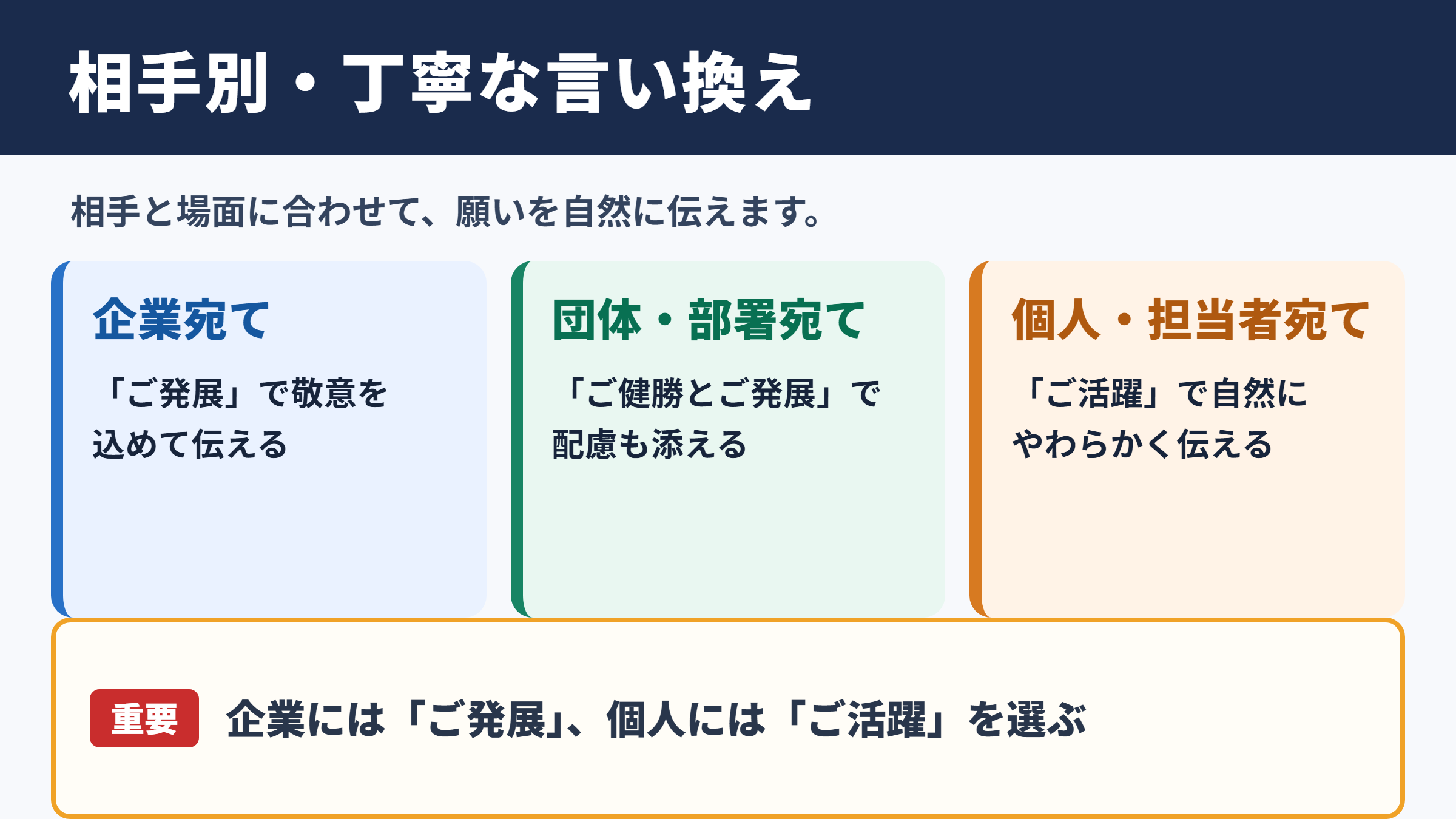 相手別・丁寧な言い換え

相手と場面に合わせて、願いを自然に伝えます。

企業宛て

「ご発展」で敬意を込めて伝える

団体・部署宛て

「ご健勝とご発展」で配慮も添える

個人・担当者宛て

「ご活躍」で自然にやわらかく伝える

重要 企業には「ご発展」、個人には「ご活躍」を選ぶ